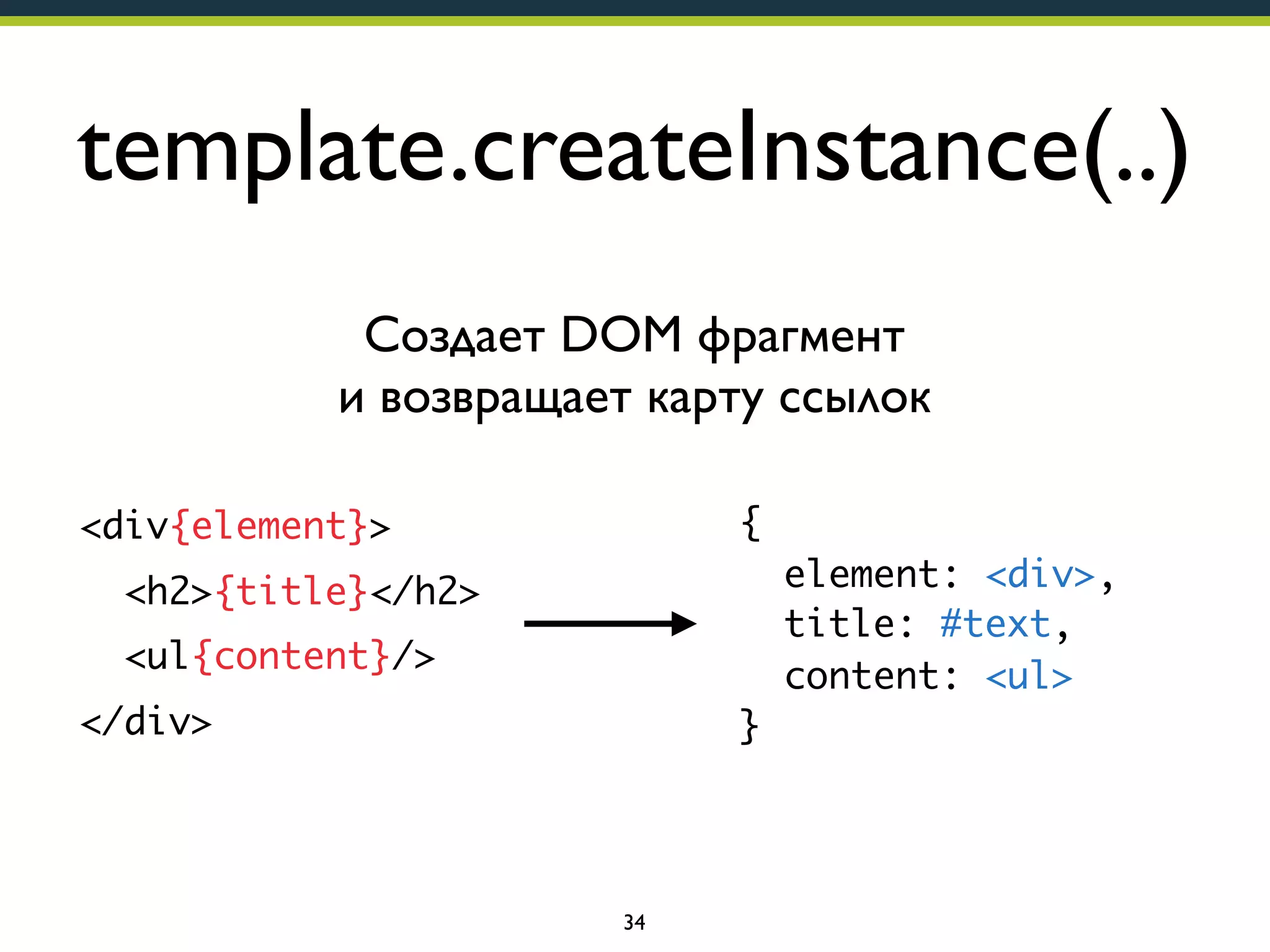 template.createInstance(..)

Создает DOM фрагмент
и возвращает карту ссылок

<div{element}>
<h2>{title}</h2>
<ul{content}/>
</div>

{
element: <div>,
title: #text,
content: <ul>
}

34